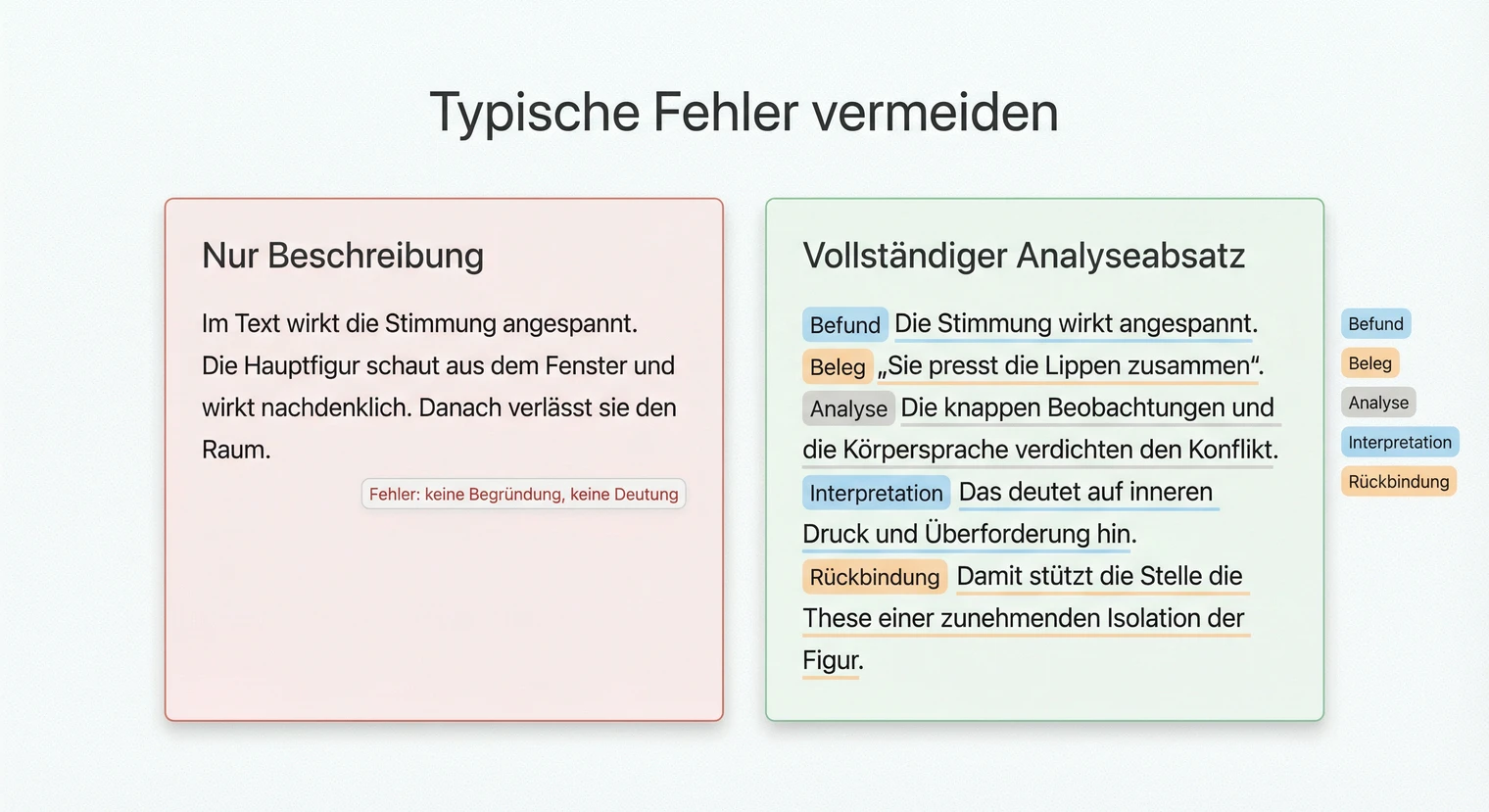 Typische Fehler vermeiden

Nur Beschreibung

Im Text wirkt die Stimmung angespannt. Die Hauptfigur schaut aus dem Fenster und wirkt nachdenklich. Danach verlässt sie den Raum.

Fehler: keine Begründung, keine Deutung

Vollständiger Analyseabsatz

Befund Die Stimmung wirkt angespannt.
Beleg „Sie presst die Lippen zusammen“.
Analyse Die knappen Beobachtungen und die Körpersprache verdichten den Konflikt.
Interpretation Das deutet auf inneren Druck und Überforderung hin.
Rückbindung Damit stützt die Stelle die These einer zunehmenden Isolation der Figur.

Befund
Beleg
Analyse
Interpretation
Rückbindung